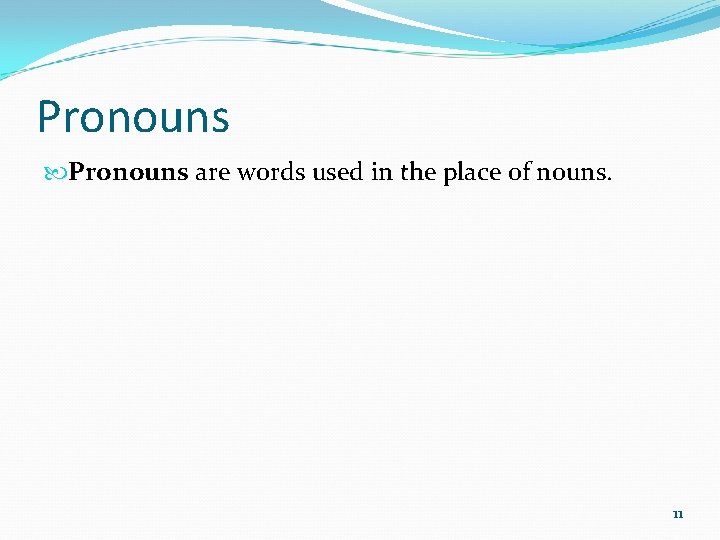 Pronouns

Pronouns are words used in the place of nouns.

11